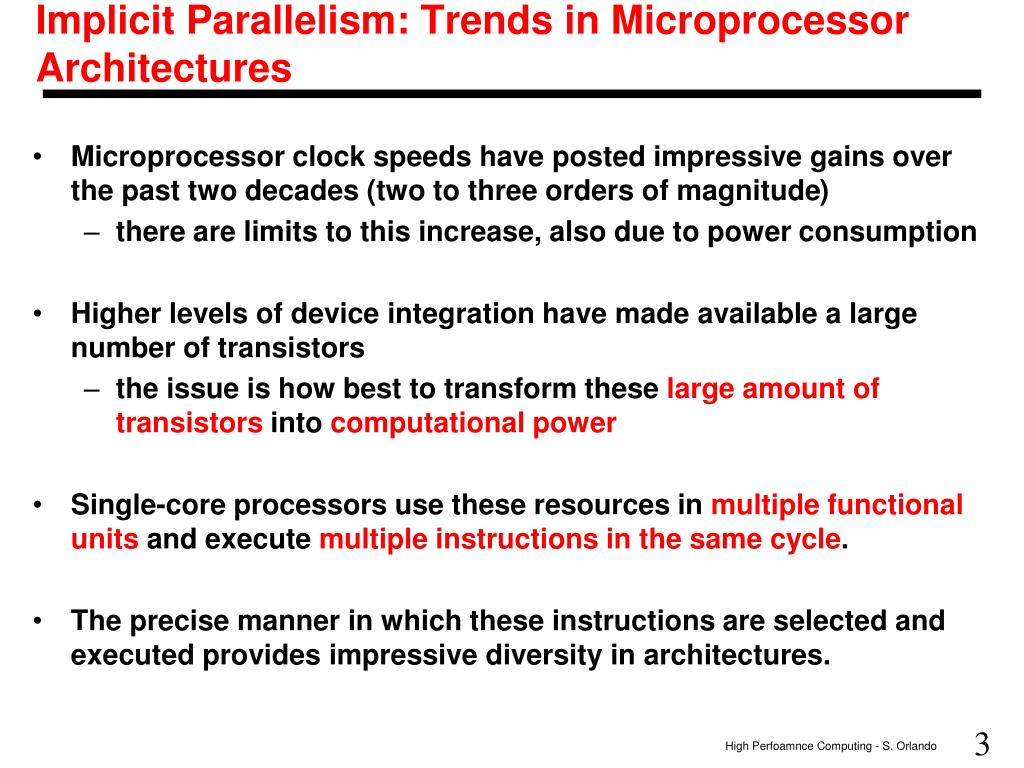 Implicit Parallelism: Trends in Microprocessor Architectures

• Microprocessor clock speeds have posted impressive gains over the past two decades (two to three orders of magnitude)
– there are limits to this increase, also due to power consumption

• Higher levels of device integration have made available a large number of transistors
– the issue is how best to transform these large amount of transistors into computational power

• Single-core processors use these resources in multiple functional units and execute multiple instructions in the same cycle.

• The precise manner in which these instructions are selected and executed provides impressive diversity in architectures.

High Perfoamnce Computing - S. Orlando

3